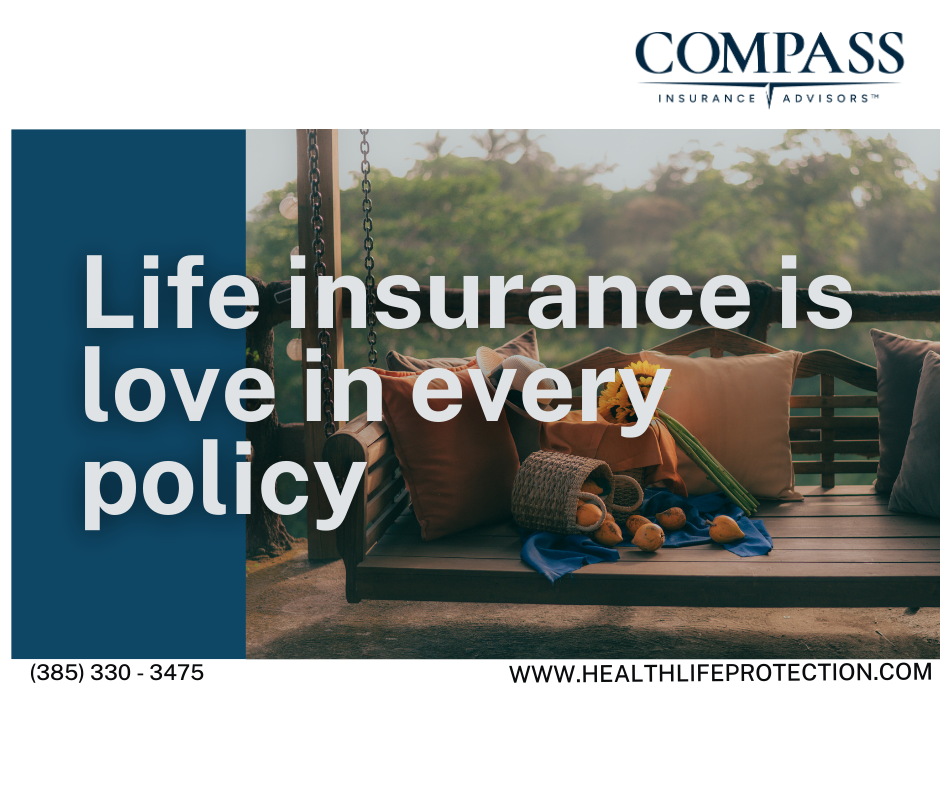 COMPASS
INSURANCE ADVISORS™

Life insurance is love in every policy

(385) 330 - 3475

WWW.HEALTHLIFEPROTECTION.COM